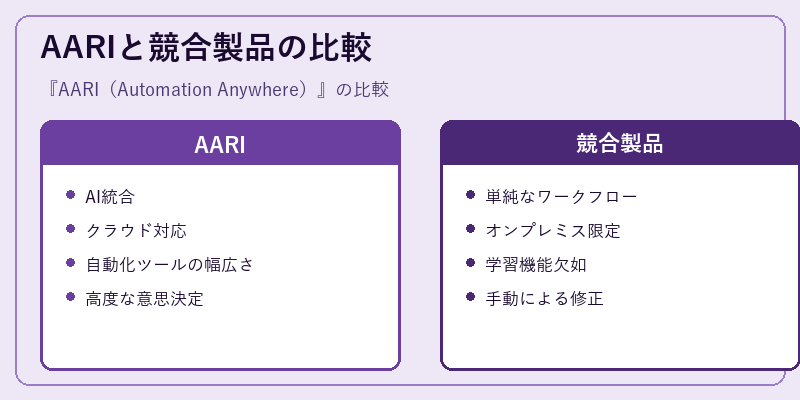 AARIと競合製品の比較

『AARI（Automation Anywhere）』の比較

AARI

- AI統合
- クラウド対応
- 自動化ツールの幅広さ
- 高度な意思決定

競合製品

- 単純なワークフロー
- オンプレミス限定
- 学習機能欠如
- 手動による修正